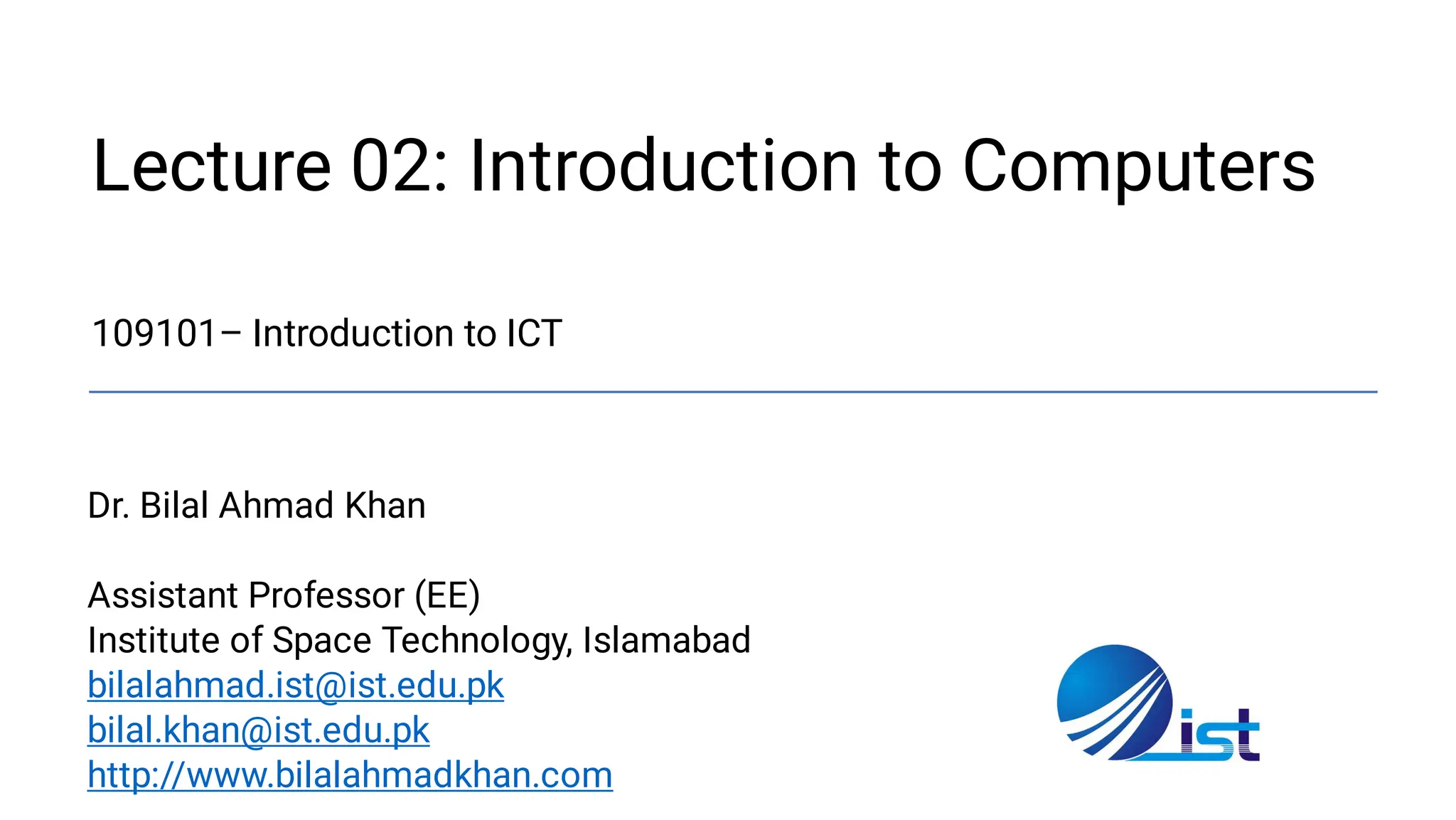 Lecture 02: Introduction to Computers

109101– Introduction to ICT

Dr. Bilal Ahmad Khan

Assistant Professor (EE)
Institute of Space Technology, Islamabad
bilalahmad.ist@ist.edu.pk
bilal.khan@ist.edu.pk
http://www.bilalahmadkhan.com

ist